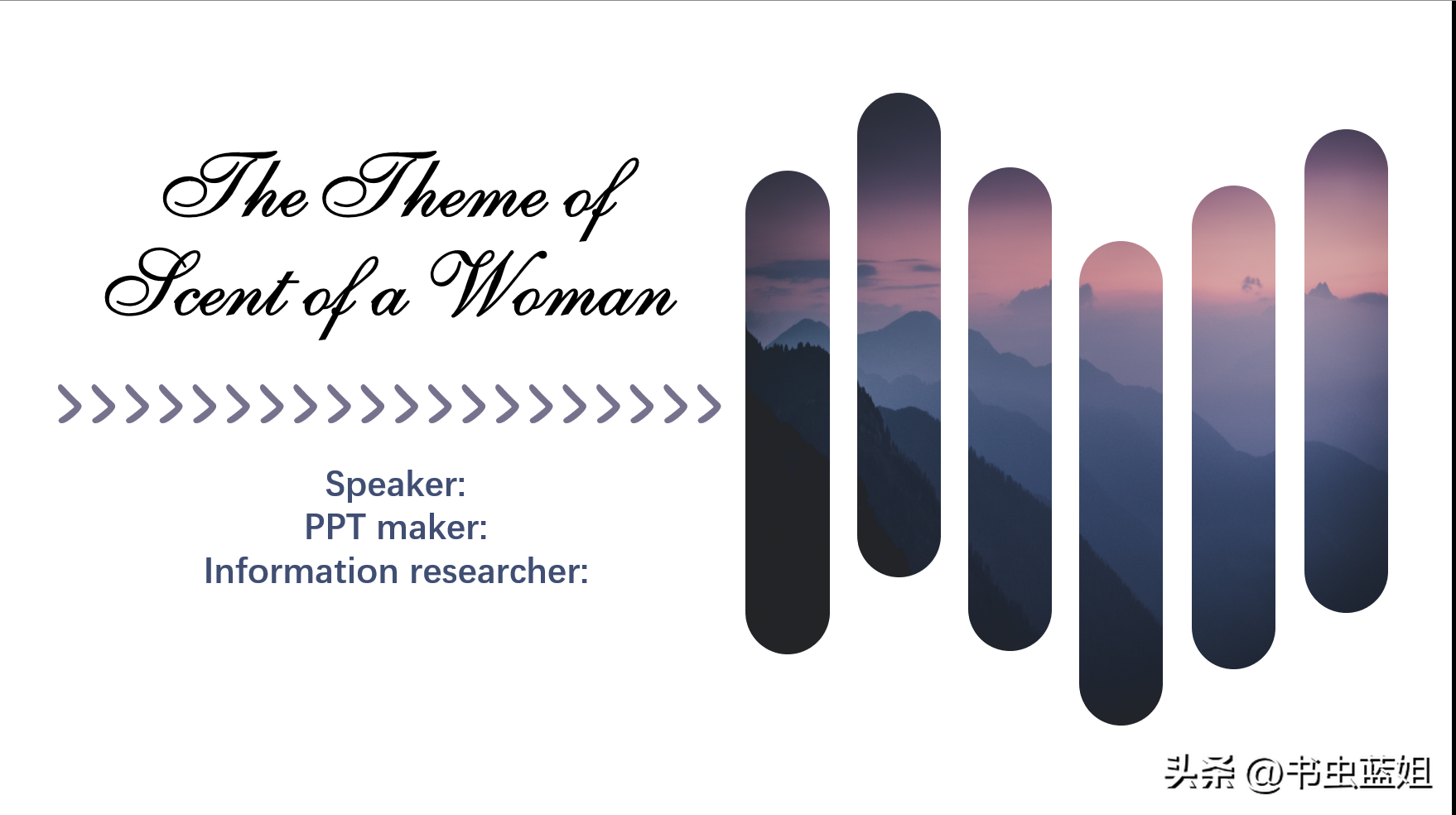 The Theme of Scent of a Woman

>>>>>>>>>>>>>>>>>>>>

Speaker:
PPT maker:
Information researcher:

头条 @书虫蓝姐